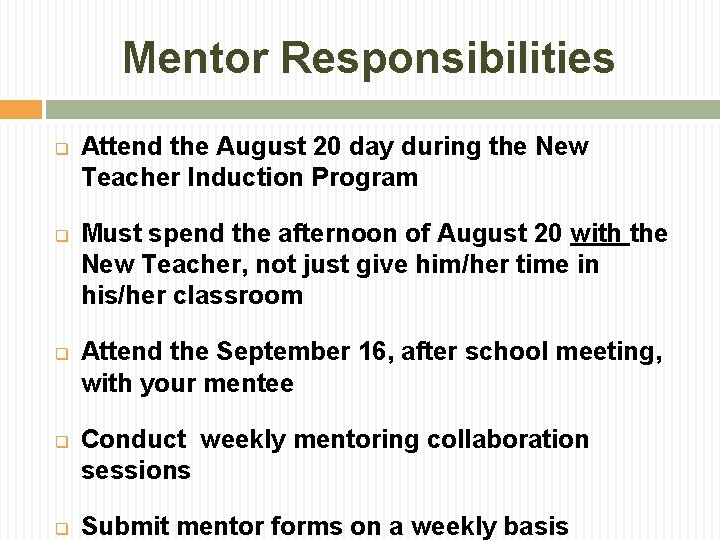 Mentor Responsibilities

Attend the August 20 day during the New Teacher Induction Program

Must spend the afternoon of August 20 with the New Teacher, not just give him/her time in his/her classroom

Attend the September 16, after school meeting, with your mentee

Conduct weekly mentoring collaboration sessions

Submit mentor forms on a weekly basis